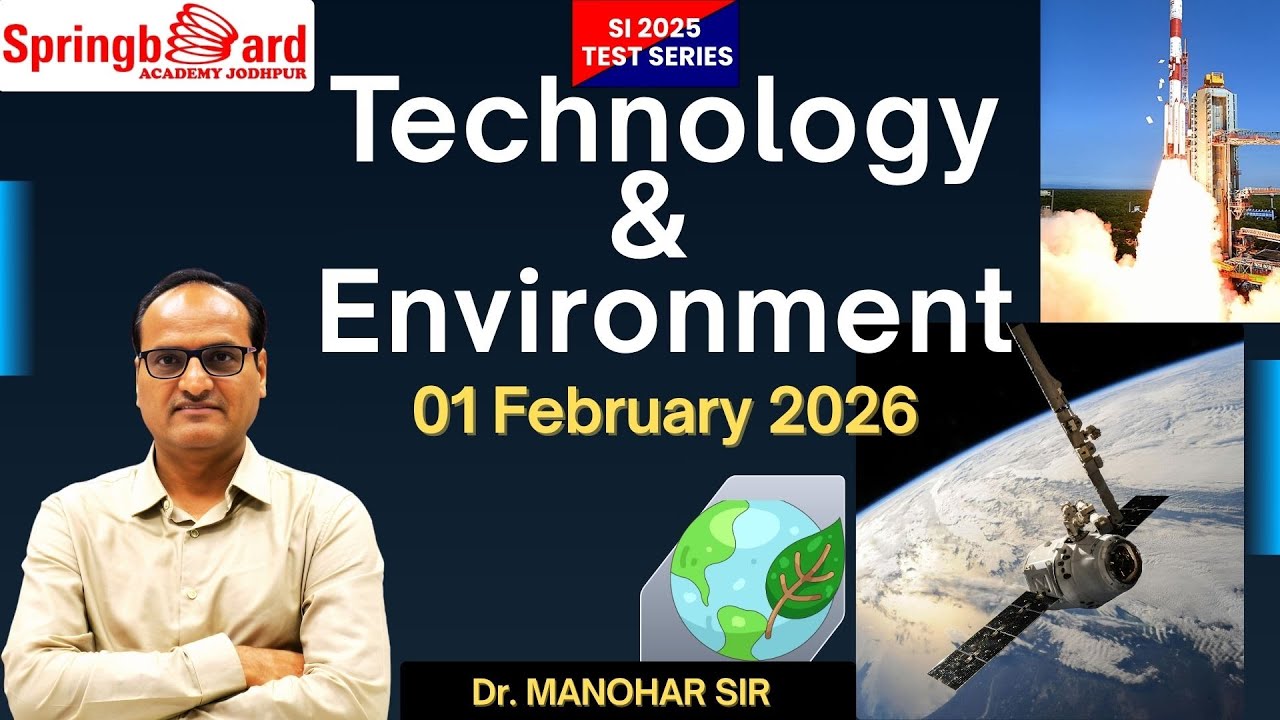 Springboard
ACADEMY JODHPUR

SI 2025
TEST SERIES

Technology
&
Environment

01 February 2026

Dr. MANOHAR SIR